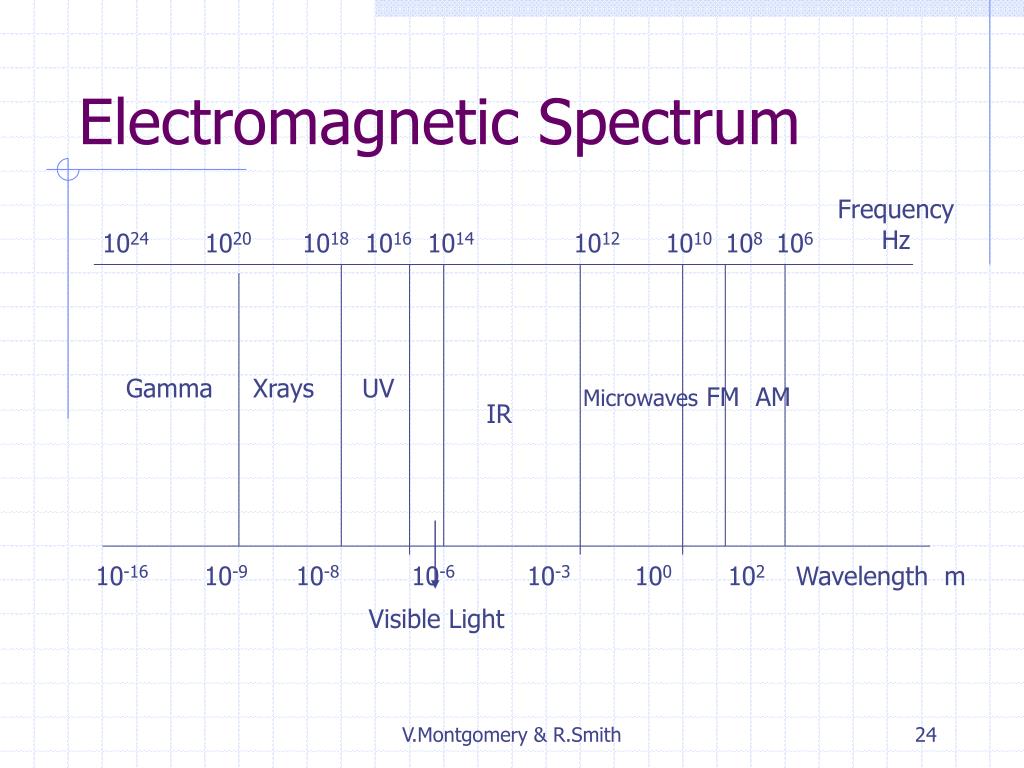 Electromagnetic Spectrum

Frequency Hz

$10^{24}$ $10^{20}$ $10^{18}$ $10^{16}$ $10^{14}$ $10^{12}$ $10^{10}$ $10^{8}$ $10^{6}$

Gamma Xrays UV IR Microwaves FM AM

$10^{-16}$ $10^{-9}$ $10^{-8}$ $10^{-6}$ $10^{-3}$ $10^{0}$ $10^{2}$ Wavelength m

Visible Light

V.Montgomery & R.Smith

24